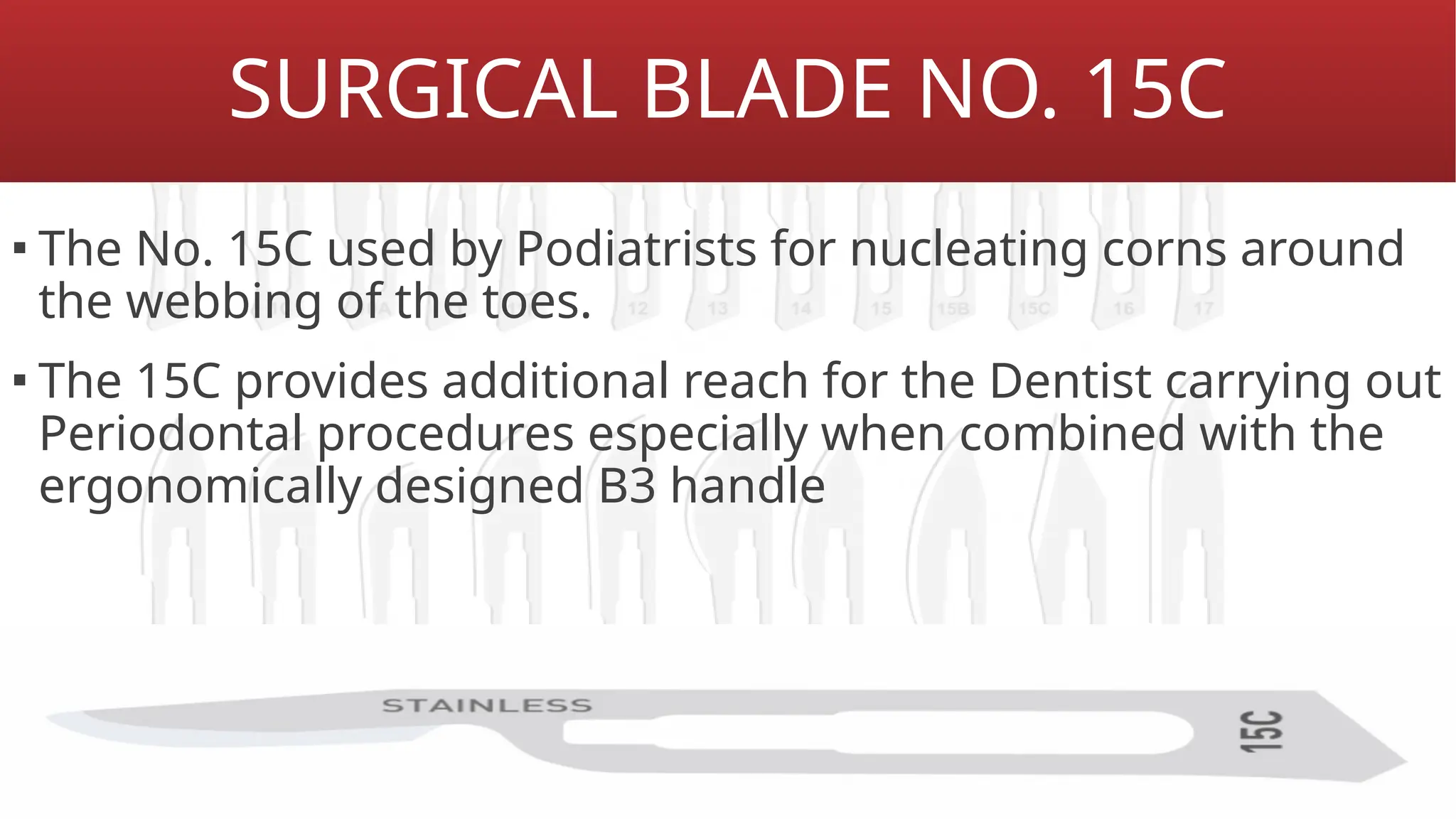 SURGICAL BLADE NO. 15C

▪ The No. 15C used by Podiatrists for nucleating corns around the webbing of the toes.

▪ The 15C provides additional reach for the Dentist carrying out Periodontal procedures especially when combined with the ergonomically designed B3 handle

12 13 14 15 15B 15C 16 17

STAINLESS

15C